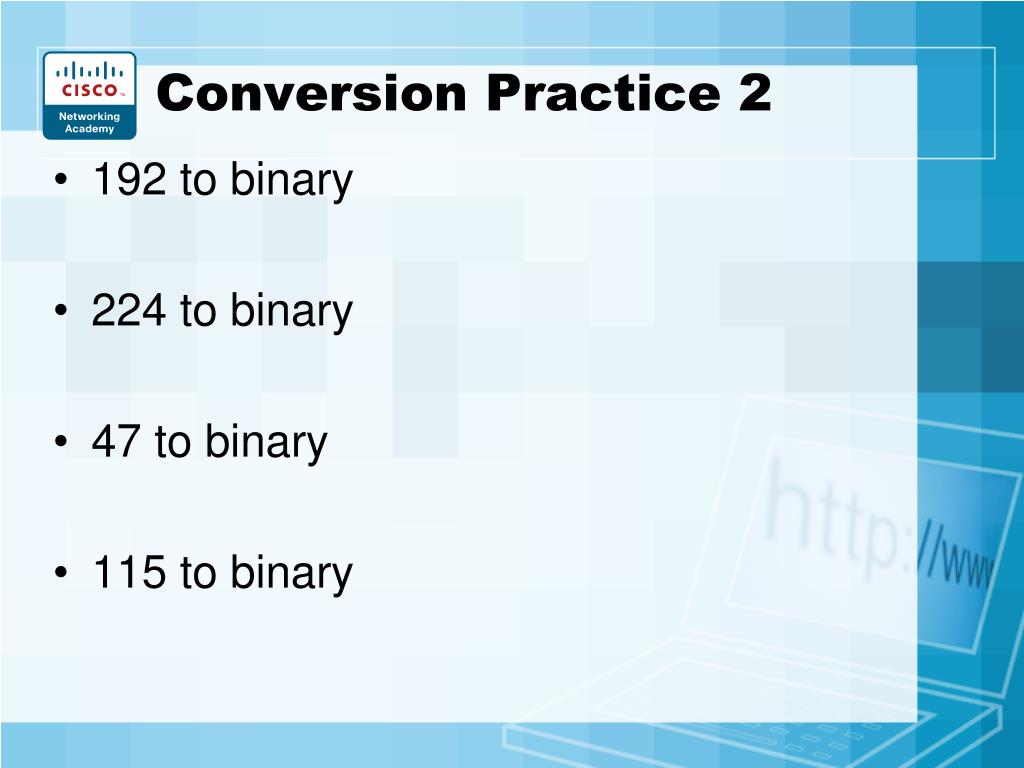 CISCO
Networking Academy

Conversion Practice 2

• 192 to binary

• 224 to binary

• 47 to binary

• 115 to binary

http://www